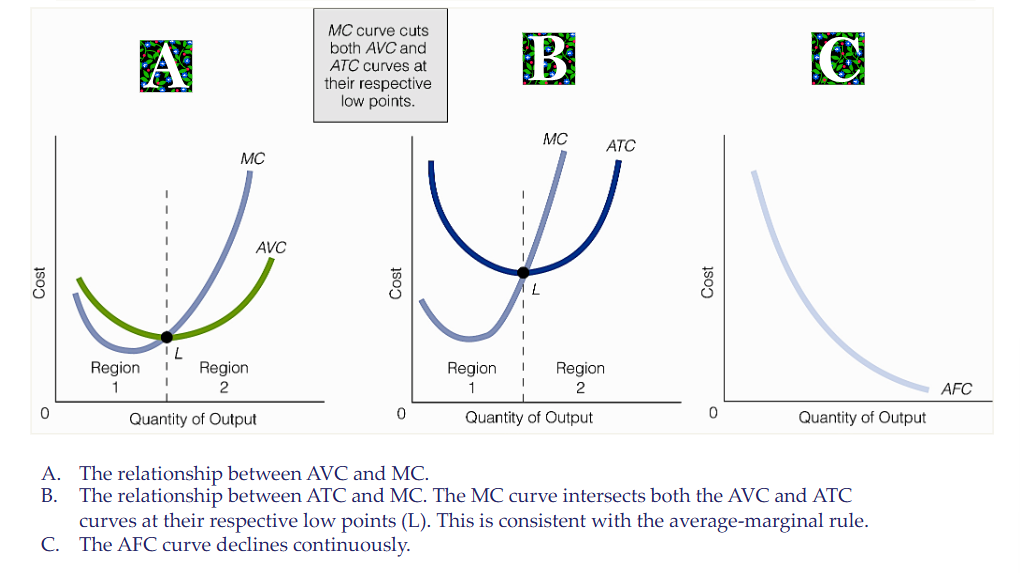 A

MC curve cuts both AVC and ATC curves at their respective low points.

B

C

MC

AVC

Cost

L

Region 1

Region 2

0

Quantity of Output

MC

ATC

Cost

L

Region 1

Region 2

0

Quantity of Output

Cost

AFC

0

Quantity of Output

A. The relationship between AVC and MC.
B. The relationship between ATC and MC. The MC curve intersects both the AVC and ATC curves at their respective low points (L). This is consistent with the average-marginal rule.
C. The AFC curve declines continuously.